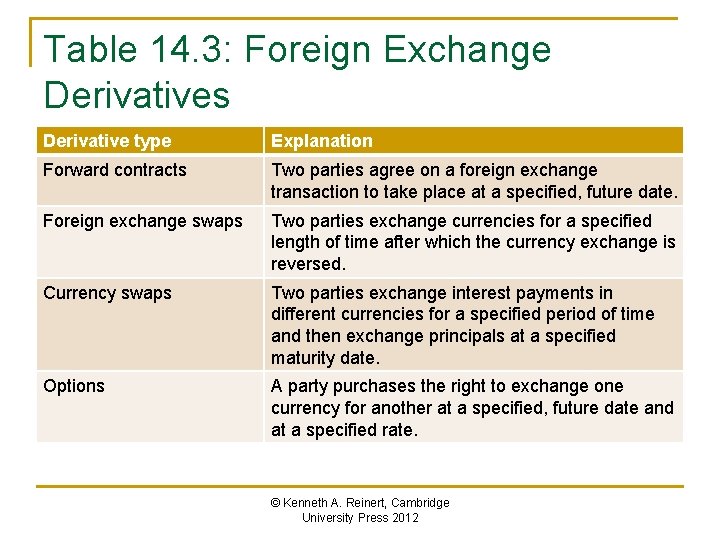 Table 14.3: Foreign Exchange Derivatives

| Derivative type | Explanation |
|---|---|
| Forward contracts | Two parties agree on a foreign exchange transaction to take place at a specified, future date. |
| Foreign exchange swaps | Two parties exchange currencies for a specified length of time after which the currency exchange is reversed. |
| Currency swaps | Two parties exchange interest payments in different currencies for a specified period of time and then exchange principals at a specified maturity date. |
| Options | A party purchases the right to exchange one currency for another at a specified, future date and at a specified rate. |

© Kenneth A. Reinert, Cambridge University Press 2012